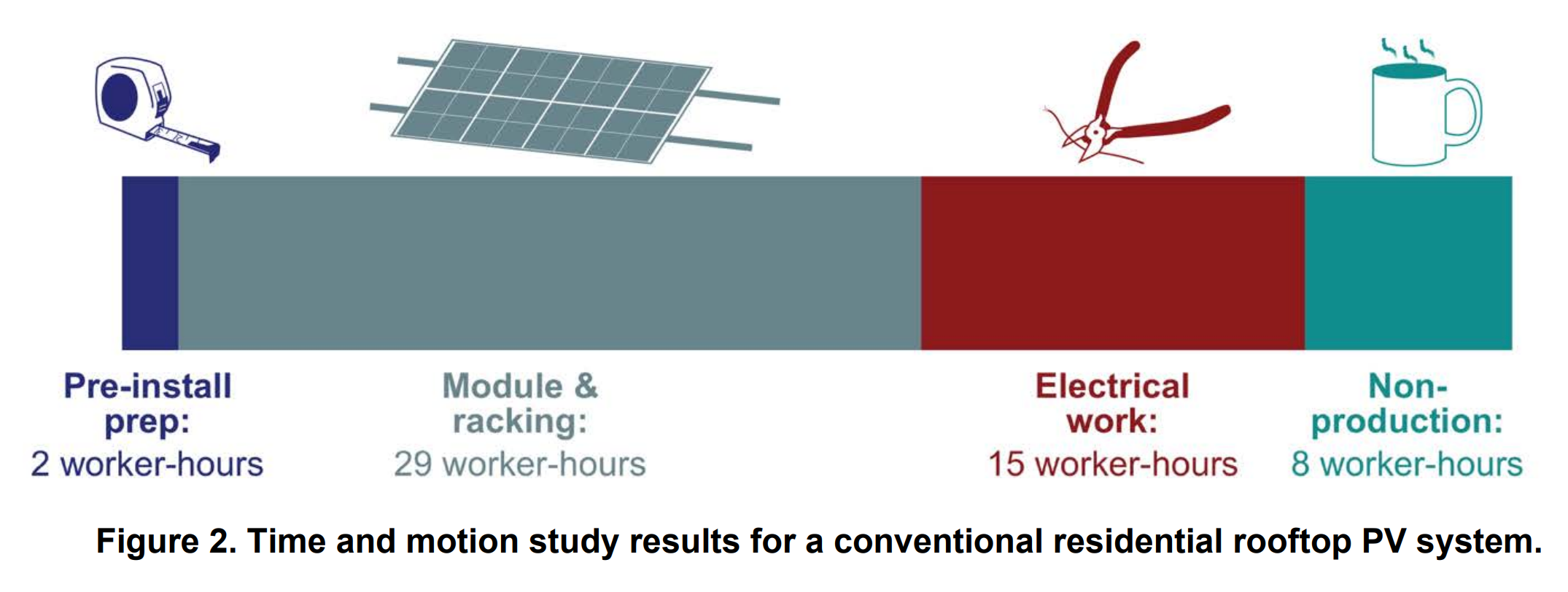 Pre-install prep:
2 worker-hours

Module & racking:
29 worker-hours

Electrical work:
15 worker-hours

Non-production:
8 worker-hours

Figure 2. Time and motion study results for a conventional residential rooftop PV system.